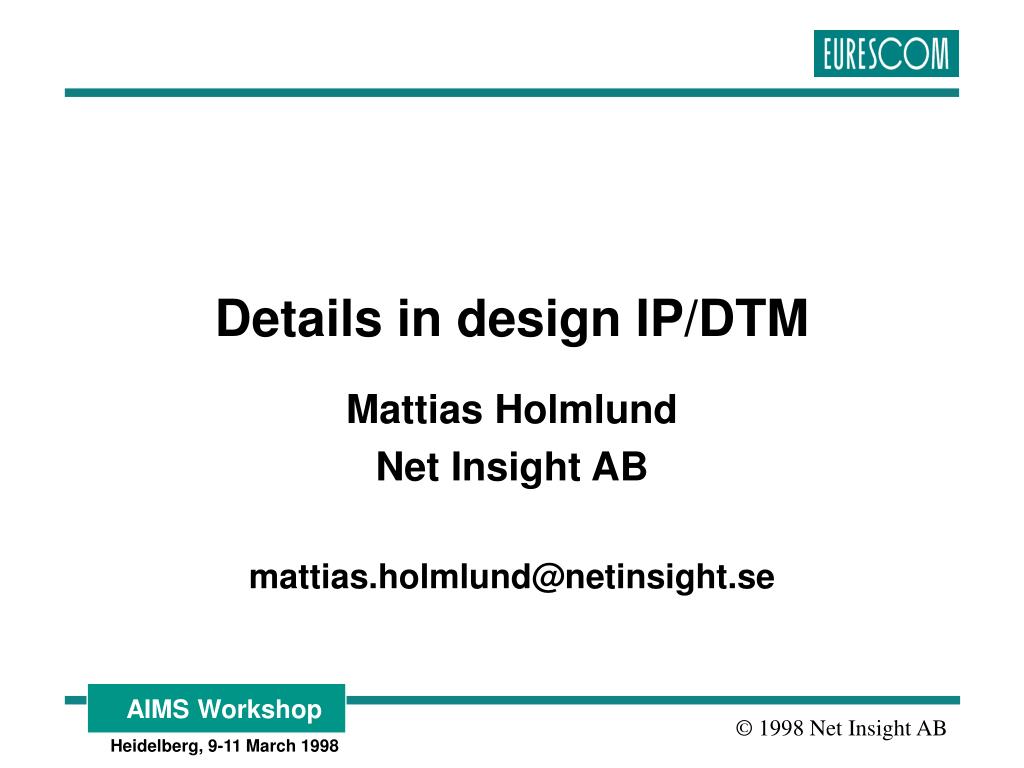 EURESCOM

Details in design IP/DTM

Mattias Holmlund

Net Insight AB

mattias.holmlund@netinsight.se

AIMS Workshop

Heidelberg, 9-11 March 1998

© 1998 Net Insight AB